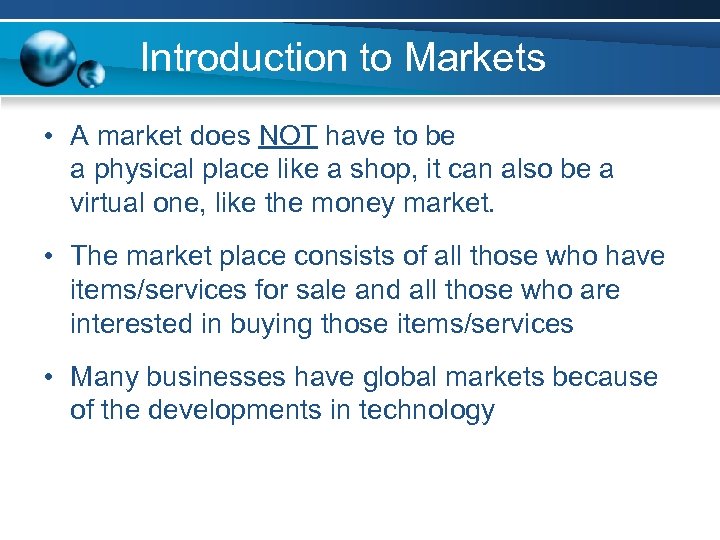 Introduction to Markets

• A market does NOT have to be a physical place like a shop, it can also be a virtual one, like the money market.

• The market place consists of all those who have items/services for sale and all those who are interested in buying those items/services

• Many businesses have global markets because of the developments in technology